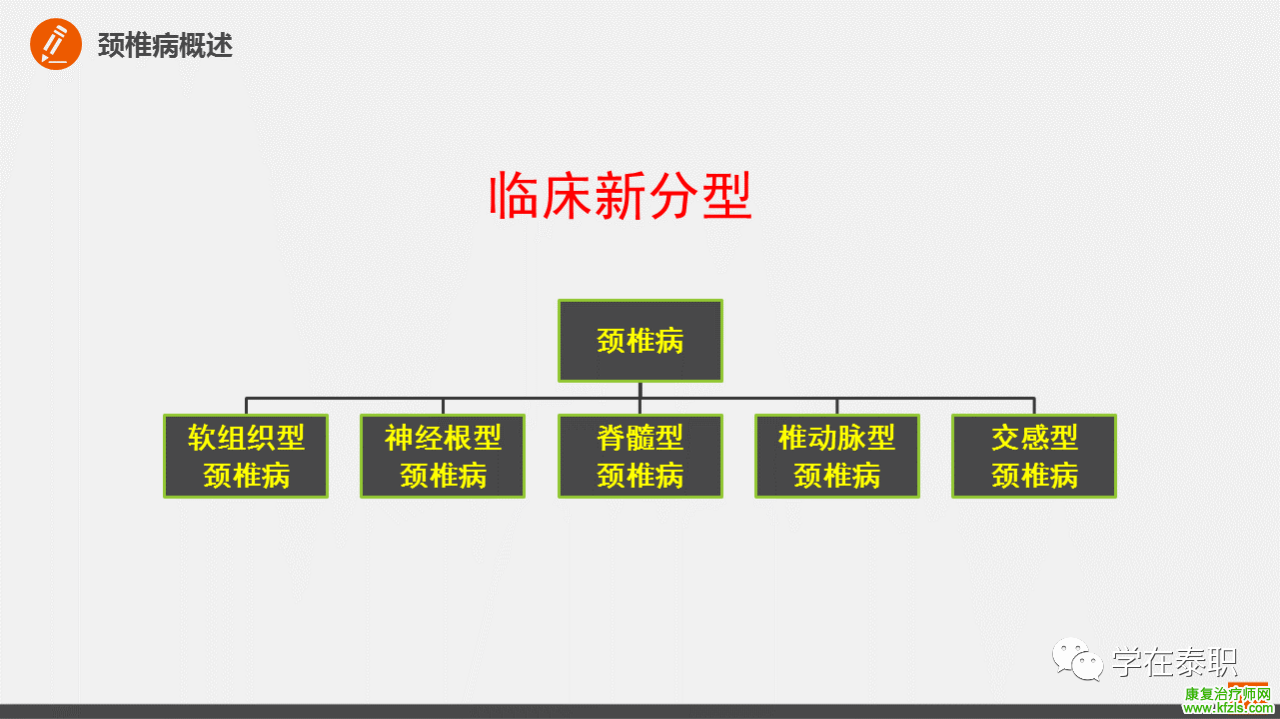 颈椎病概述

临床新分型

颈椎病

软组织型颈椎病

神经根型颈椎病

脊髓型颈椎病

椎动脉型颈椎病

交感型颈椎病

学在泰职

康复治疗师网
www.kfzls.com